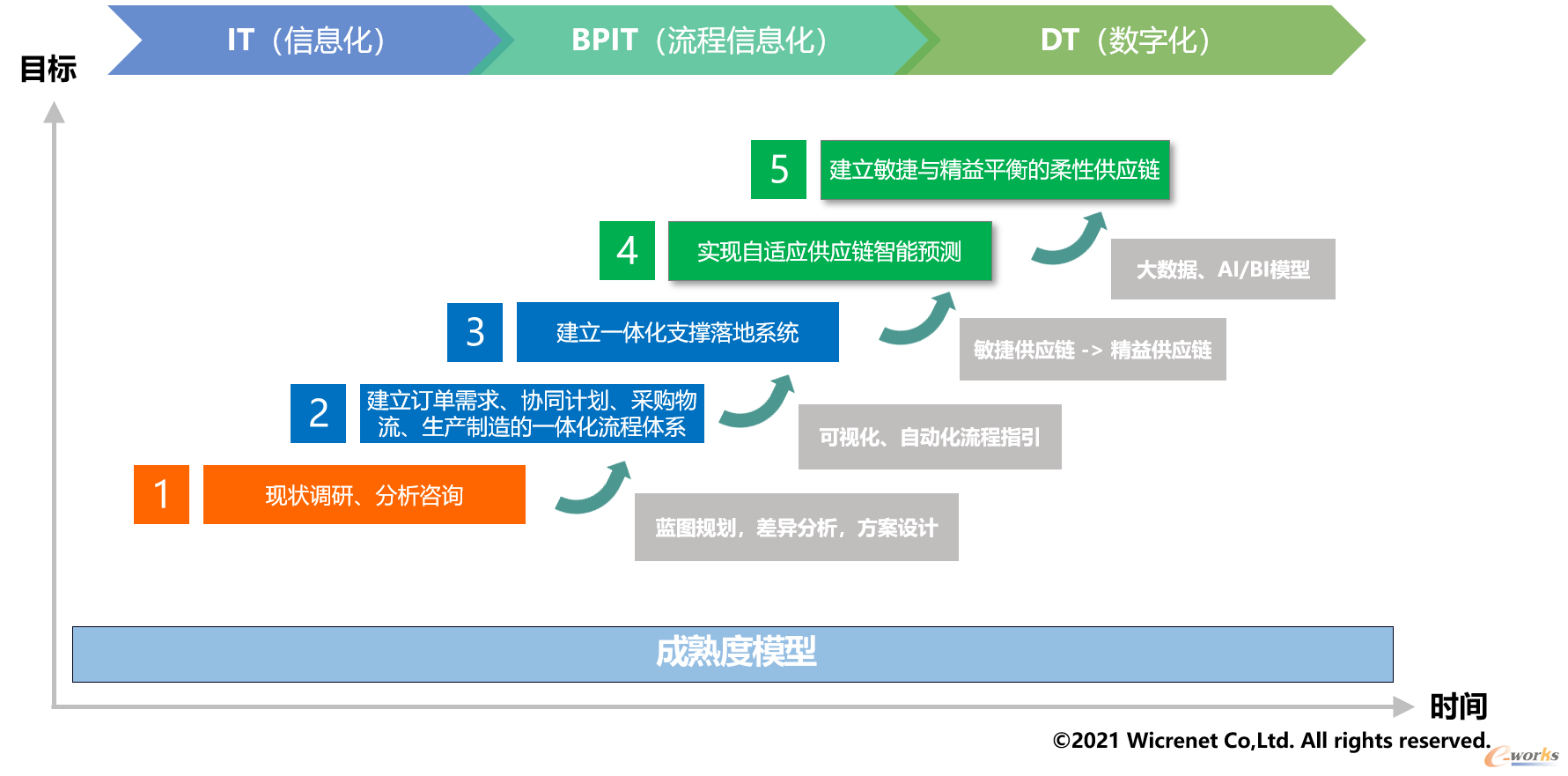 IT（信息化）

BPIT（流程信息化）

DT（数字化）

目标

5 建立敏捷与精益平衡的柔性供应链

4 实现自适应供应链智能预测

大数据、AI/BI模型

3 建立一体化支撑落地系统

敏捷供应链 -> 精益供应链

2 建立订单需求、协同计划、采购物流、生产制造的一体化流程体系

可视化、自动化流程指引

1 现状调研、分析咨询

蓝图规划，差异分析，方案设计

成熟度模型

时间

©2021 Wicrenet Co,Ltd. All rights reserved.

e-works